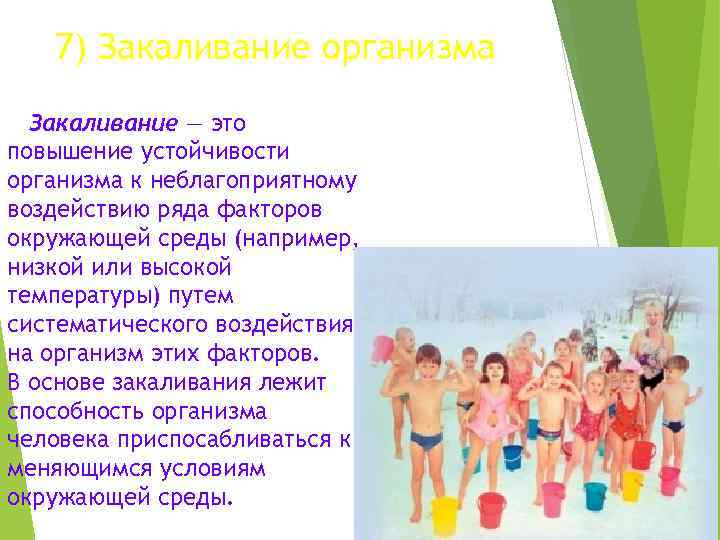 7) Закаливание организма

Закаливание — это повышение устойчивости организма к неблагоприятному воздействию ряда факторов окружающей среды (например, низкой или высокой температуры) путем систематического воздействия на организм этих факторов. В основе закаливания лежит способность организма человека приспосабливаться к меняющимся условиям окружающей среды.